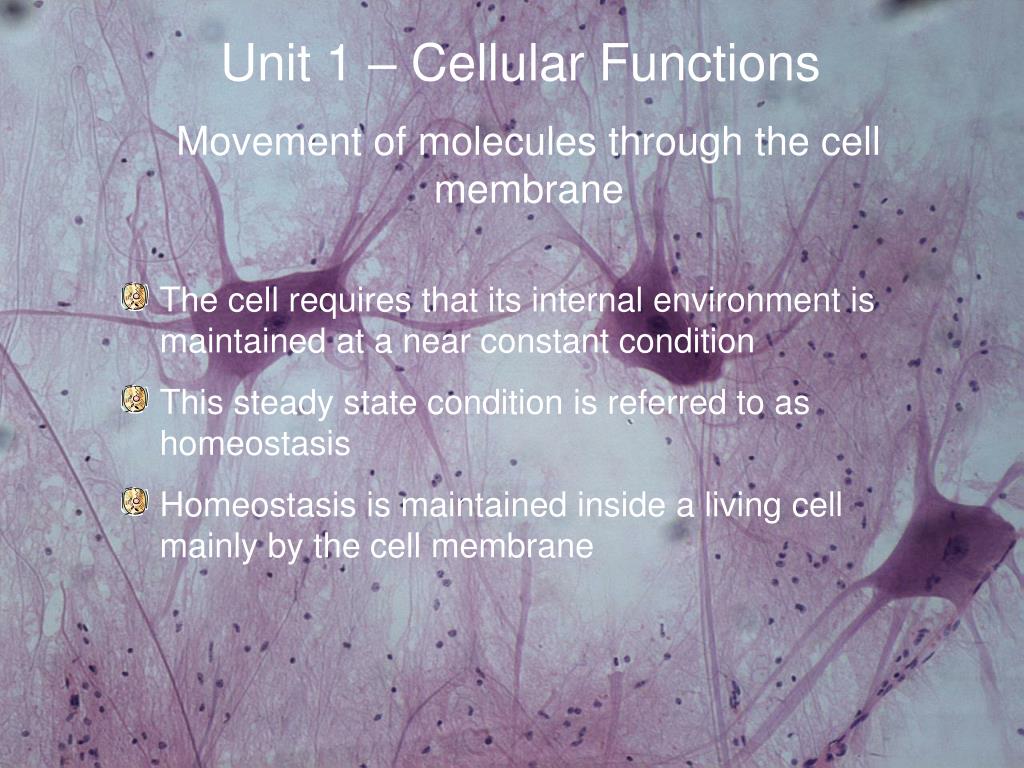 Unit 1 – Cellular Functions

Movement of molecules through the cell membrane

The cell requires that its internal environment is maintained at a near constant condition

This steady state condition is referred to as homeostasis

Homeostasis is maintained inside a living cell mainly by the cell membrane